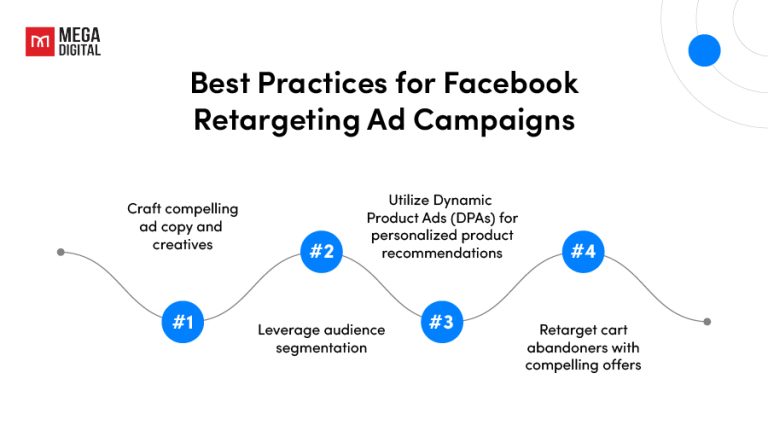 MEGA DIGITAL

Best Practices for Facebook Retargeting Ad Campaigns

Craft compelling ad copy and creatives

#1

#2

Leverage audience segmentation

Utilize Dynamic Product Ads (DPAs) for personalized product recommendations

#3

#4

Retarget cart abandoners with compelling offers